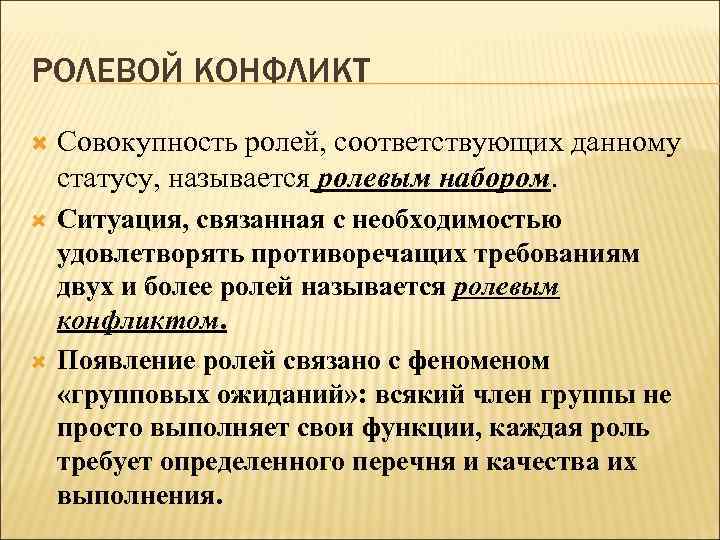 РОЛЕВОЙ КОНФЛИКТ

Совокупность ролей, соответствующих данному статусу, называется ролевым набором.

Ситуация, связанная с необходимостью удовлетворять противоречащих требованиям двух и более ролей называется ролевым конфликтом.

Появление ролей связано с феноменом «групповых ожиданий»: всякий член группы не просто выполняет свои функции, каждая роль требует определенного перечня и качества их выполнения.